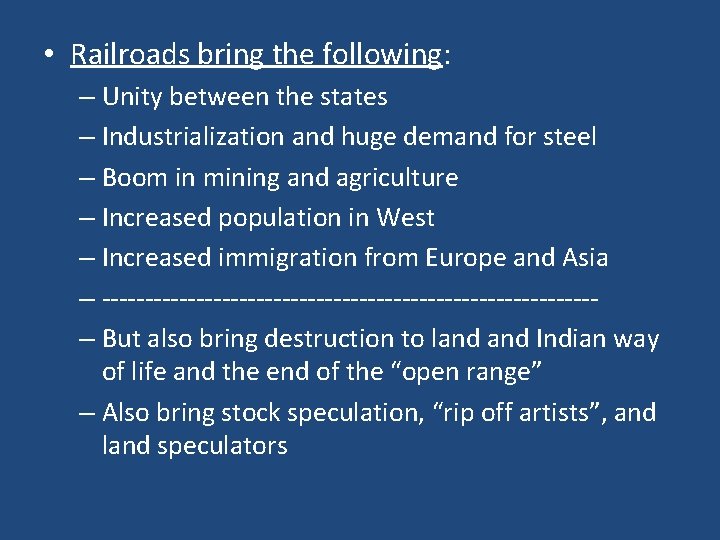 • Railroads bring the following:

– Unity between the states
– Industrialization and huge demand for steel
– Boom in mining and agriculture
– Increased population in West
– Increased immigration from Europe and Asia
– -----------------------------------------------------
– But also bring destruction to land and Indian way of life and the end of the “open range”
– Also bring stock speculation, “rip off artists”, and land speculators